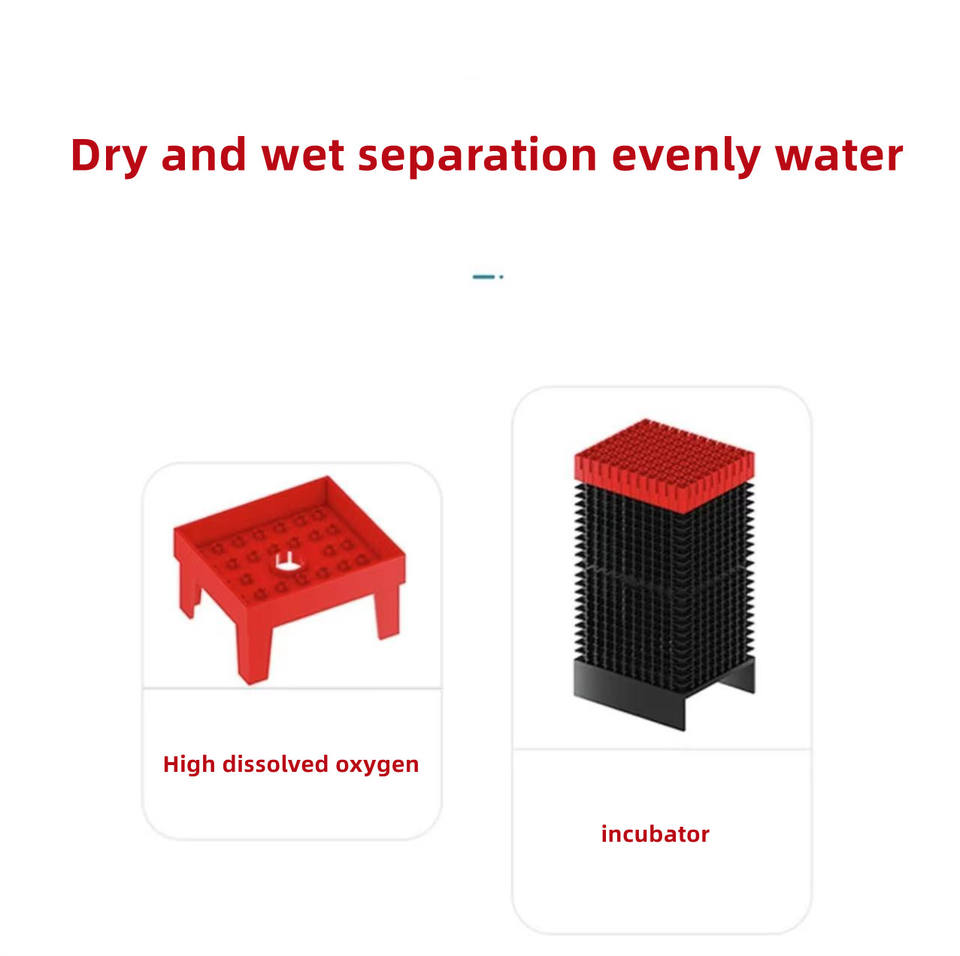 Dry and wet separation evenly water

High dissolved oxygen

incubator